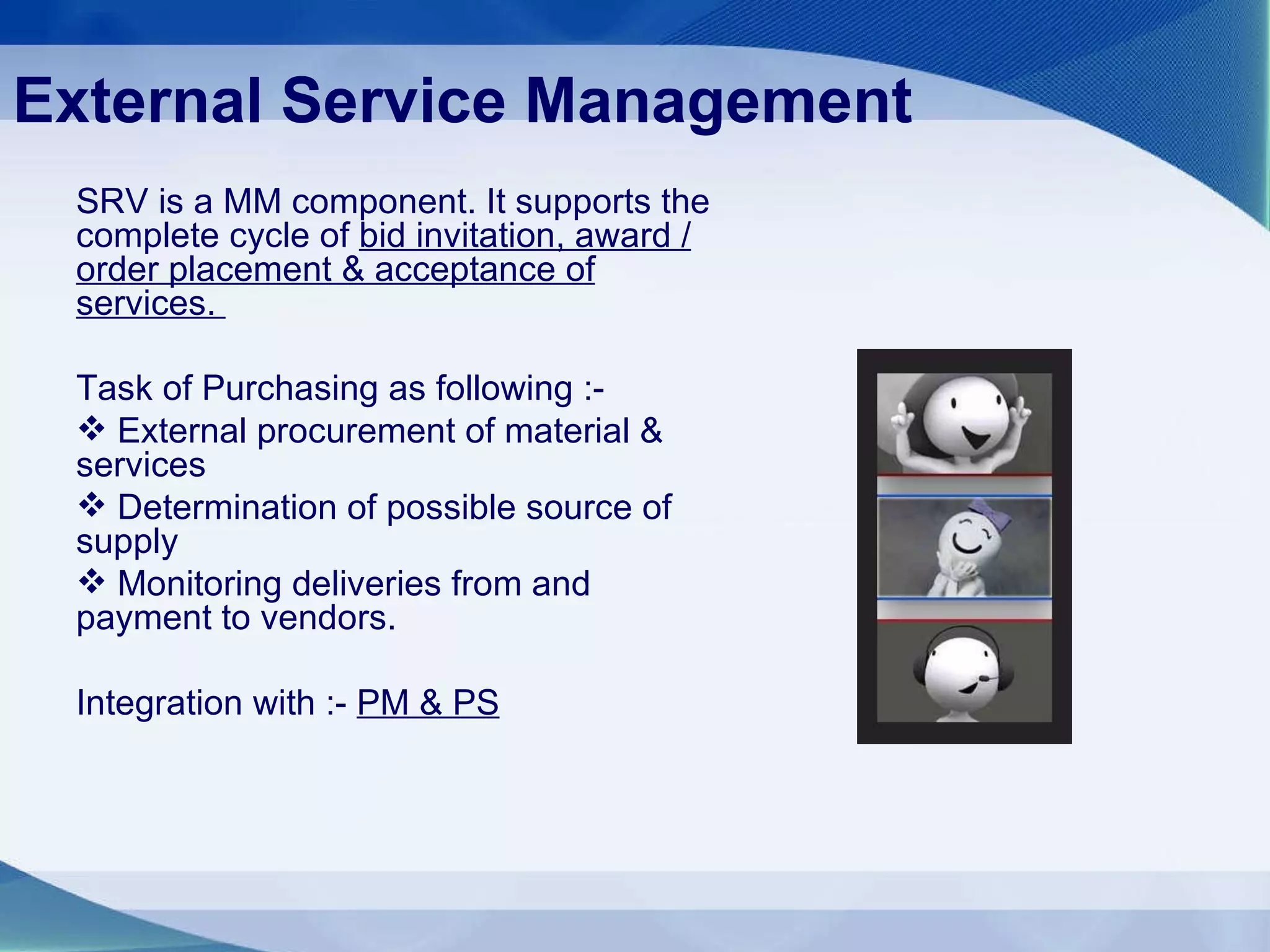 External Service Management

SRV is a MM component. It supports the complete cycle of bid invitation, award / order placement & acceptance of services.

Task of Purchasing as following :-
❖ External procurement of material & services
❖ Determination of possible source of supply
❖ Monitoring deliveries from and payment to vendors.

Integration with :- PM & PS